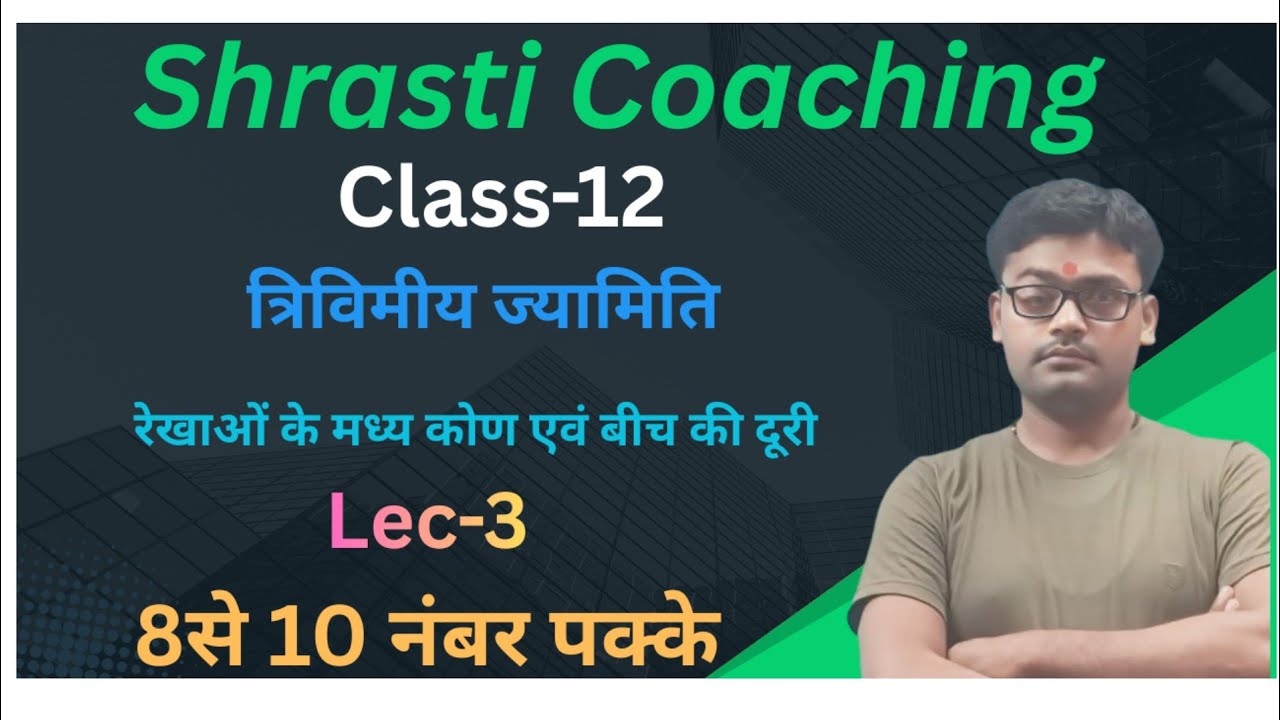 Shrasti Coaching

Class-12

त्रिविमीय ज्यामिति

रेखाओं के मध्य कोण एवं बीच की दूरी

Lec-3

8से 10 नंबर पक्के